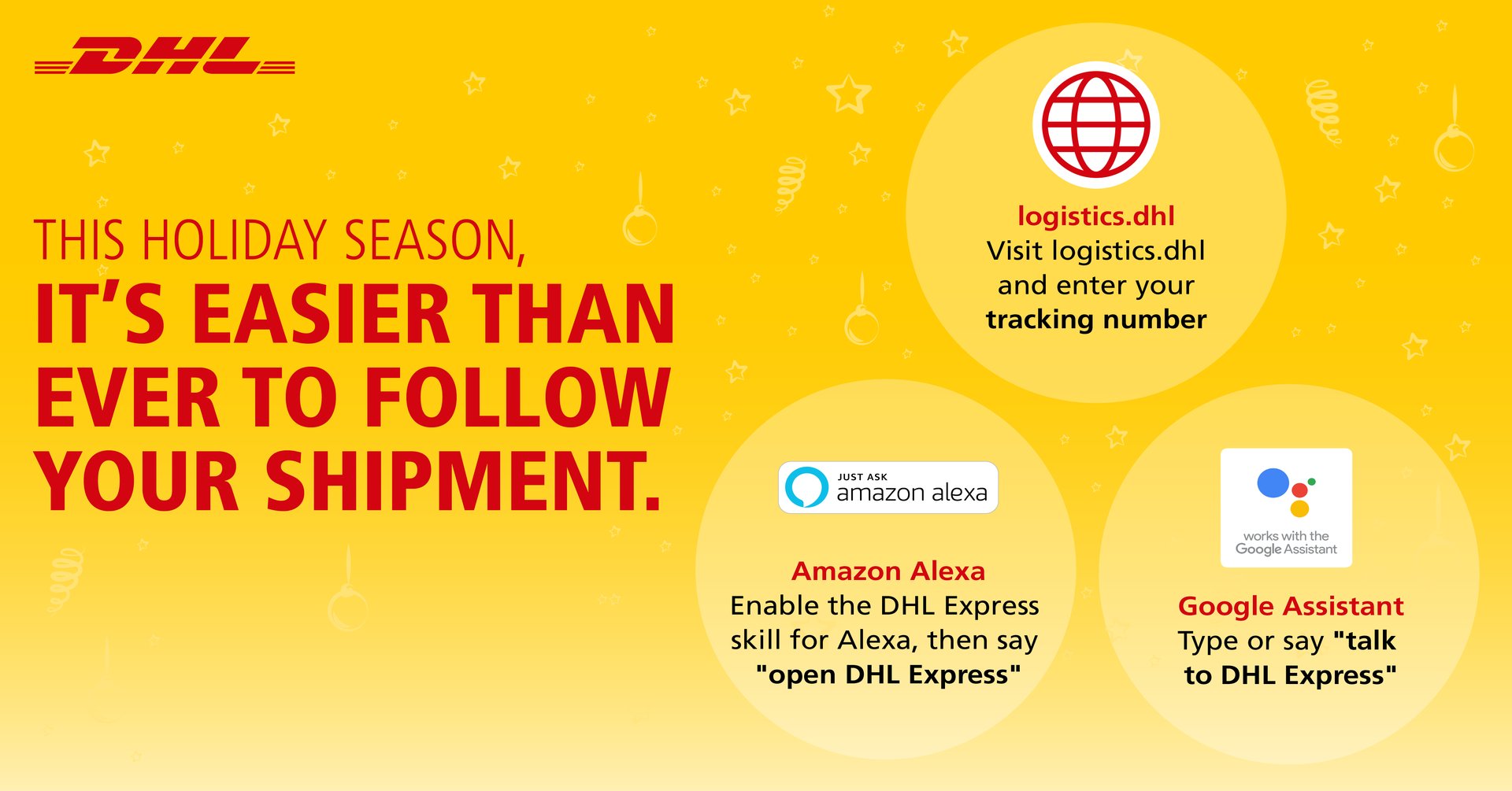 DHL

THIS HOLIDAY SEASON,
IT'S EASIER THAN EVER TO FOLLOW YOUR SHIPMENT.

logistics.dhl
Visit logistics.dhl and enter your tracking number

JUST ASK
amazon alexa

Amazon Alexa
Enable the DHL Express skill for Alexa, then say "open DHL Express"

works with the
Google Assistant

Google Assistant
Type or say "talk to DHL Express"